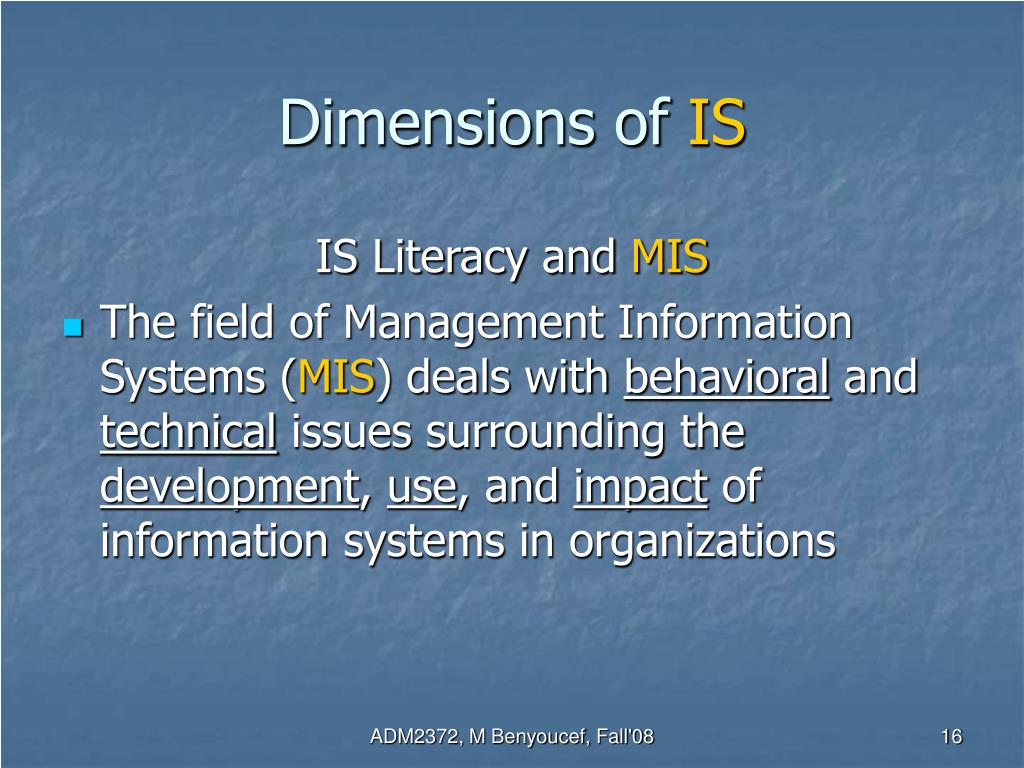 Dimensions of IS

IS Literacy and MIS

The field of Management Information Systems (MIS) deals with behavioral and technical issues surrounding the development, use, and impact of information systems in organizations

ADM2372, M Benyoucef, Fall'08

16